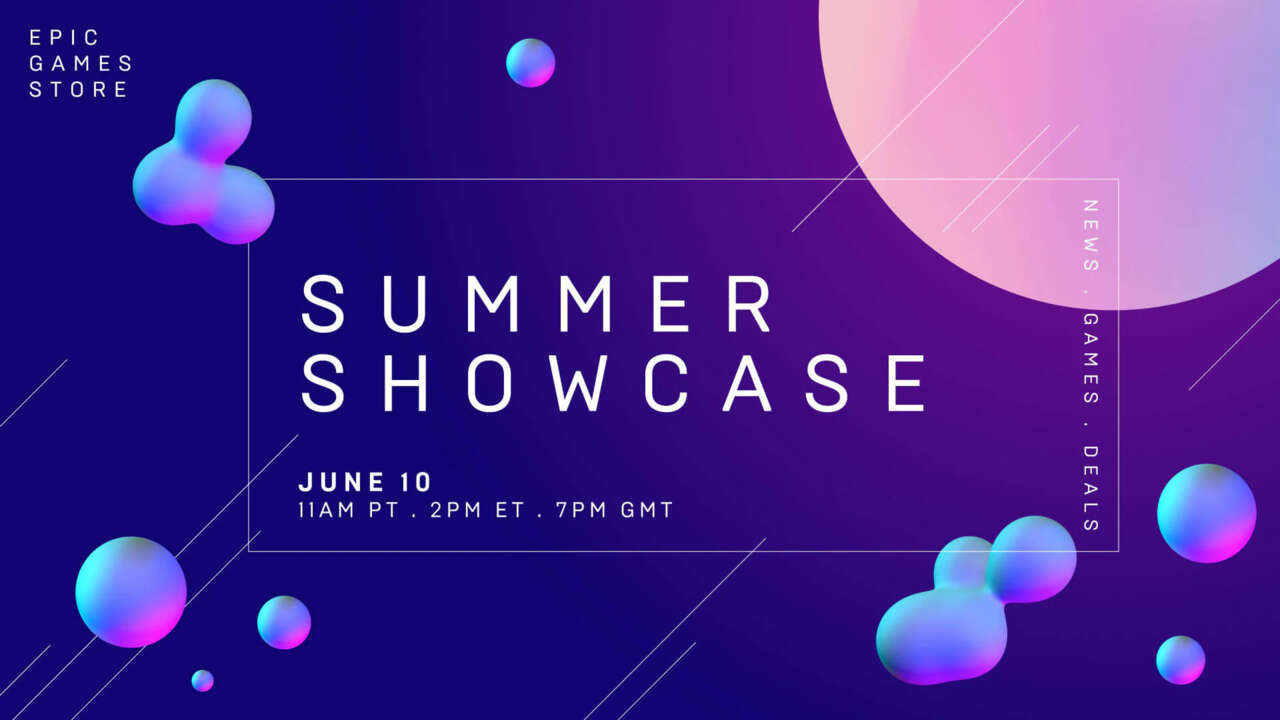 EPIC
GAMES
STORE

SUMMER
SHOWCASE

JUNE 10
11AM PT . 2PM ET . 7PM GMT

NEWS . GAMES . DEALS